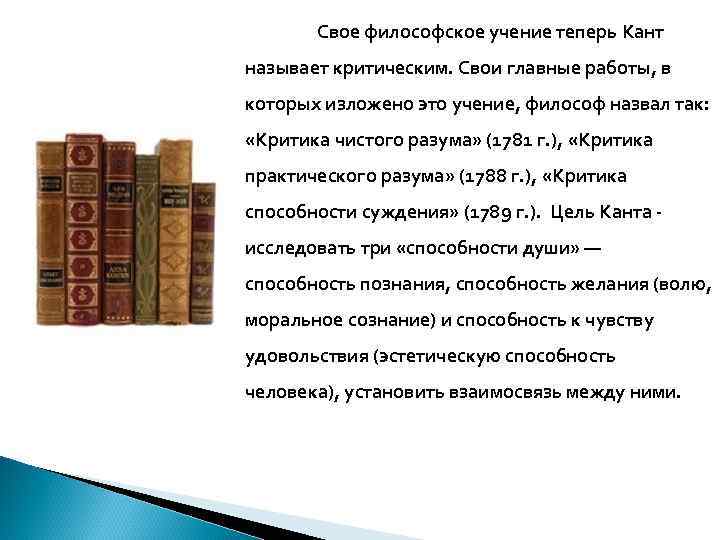 Свое философское учение теперь Кант называет критическим. Свои главные работы, в которых изложено это учение, философ назвал так: «Критика чистого разума» (1781 г.), «Критика практического разума» (1788 г.), «Критика способности суждения» (1789 г.). Цель Канта - исследовать три «способности души» — способность познания, способность желания (волю, моральное сознание) и способность к чувству удовольствия (эстетическую способность человека), установить взаимосвязь между ними.